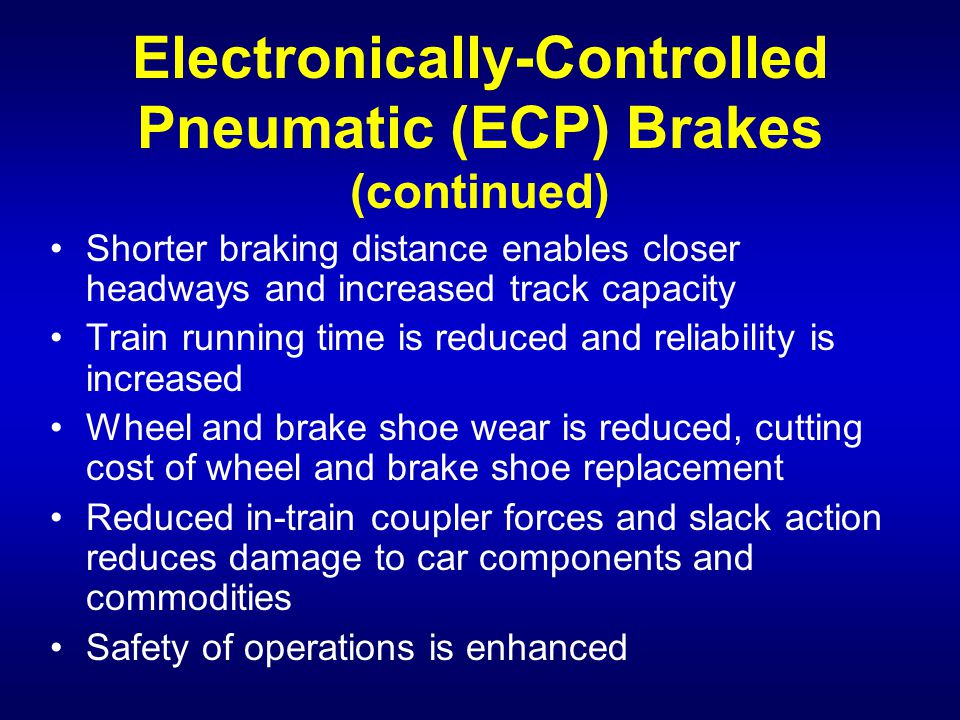 Electronically-Controlled Pneumatic (ECP) Brakes (continued)

• Shorter braking distance enables closer headways and increased track capacity
• Train running time is reduced and reliability is increased
• Wheel and brake shoe wear is reduced, cutting cost of wheel and brake shoe replacement
• Reduced in-train coupler forces and slack action reduces damage to car components and commodities
• Safety of operations is enhanced